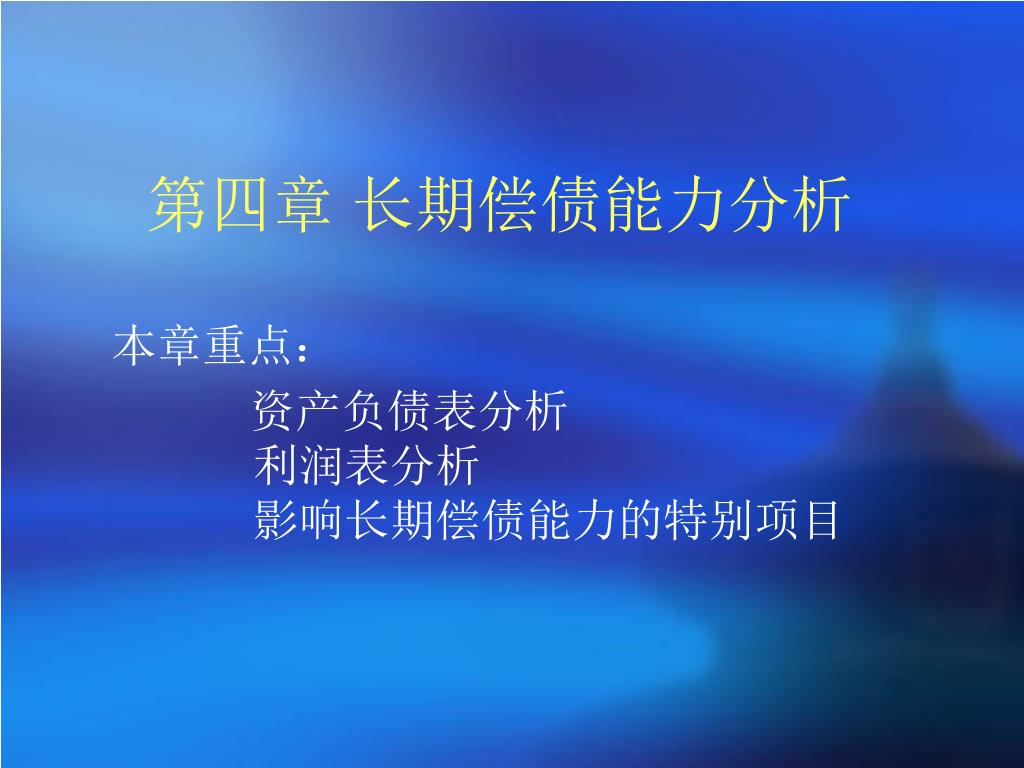 第四章 长期偿债能力分析

本章重点：

资产负债表分析
利润表分析
影响长期偿债能力的特别项目